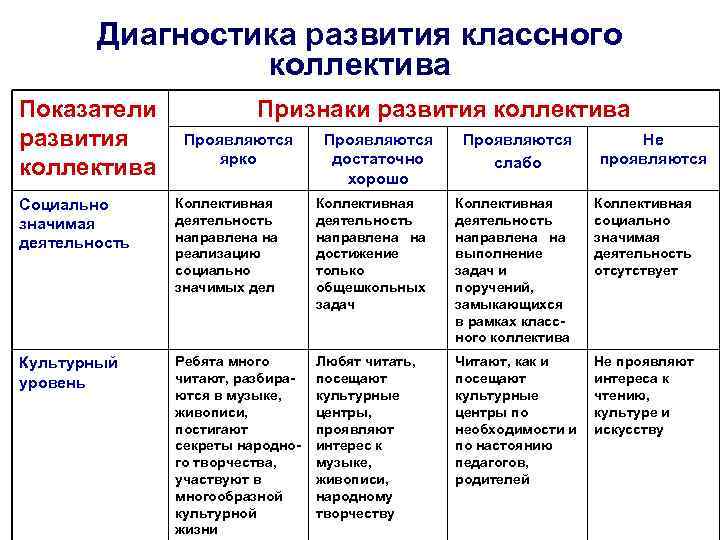 Диагностика развития классного коллектива

| Показатели развития коллектива | Признаки развития коллектива | | | |
|---|---|---|---|---|
| | Проявляются ярко | Проявляются достаточно хорошо | Проявляются слабо | Не проявляются |
| Социально значимая деятельность | Коллективная деятельность направлена на реализацию социально значимых дел | Коллективная деятельность направлена на достижение только общешкольных задач | Коллективная деятельность направлена на выполнение задач и поручений, замыкающихся в рамках классного коллектива | Коллективная социально значимая деятельность отсутствует |
| Культурный уровень | Ребята много читают, разбираются в музыке, живописи, постигают секреты народного творчества, участвуют в многообразной культурной жизни | Любят читать, посещают культурные центры, проявляют интерес к музыке, живописи, народному творчеству | Читают, как и посещают культурные центры по необходимости и по настоянию педагогов, родителей | Не проявляют интереса к чтению, культуре и искусству |